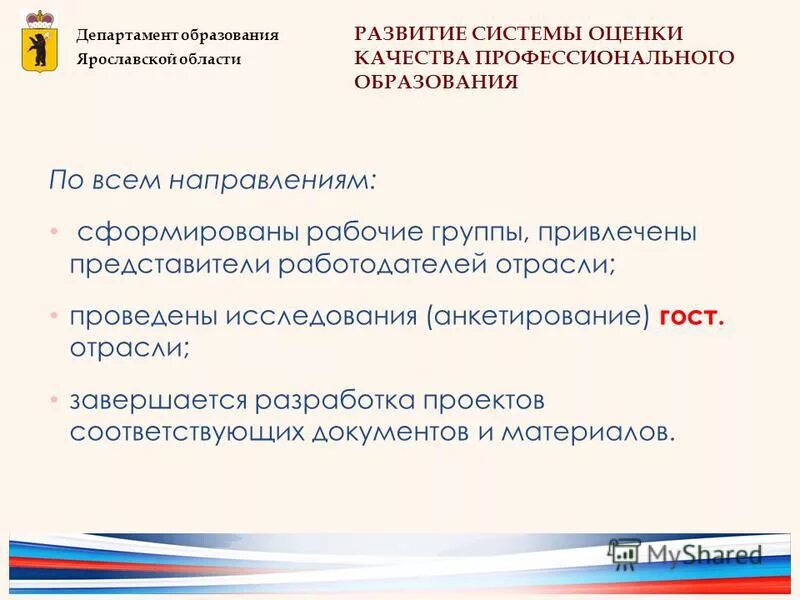 Департамент образования Ярославской области

РАЗВИТИЕ СИСТЕМЫ ОЦЕНКИ КАЧЕСТВА ПРОФЕССИОНАЛЬНОГО ОБРАЗОВАНИЯ

По всем направлениям:

• сформированы рабочие группы, привлечены представители работодателей отрасли;

• проведены исследования (анкетирование) гост. отрасли;

• завершается разработка проектов соответствующих документов и материалов.

MyShared